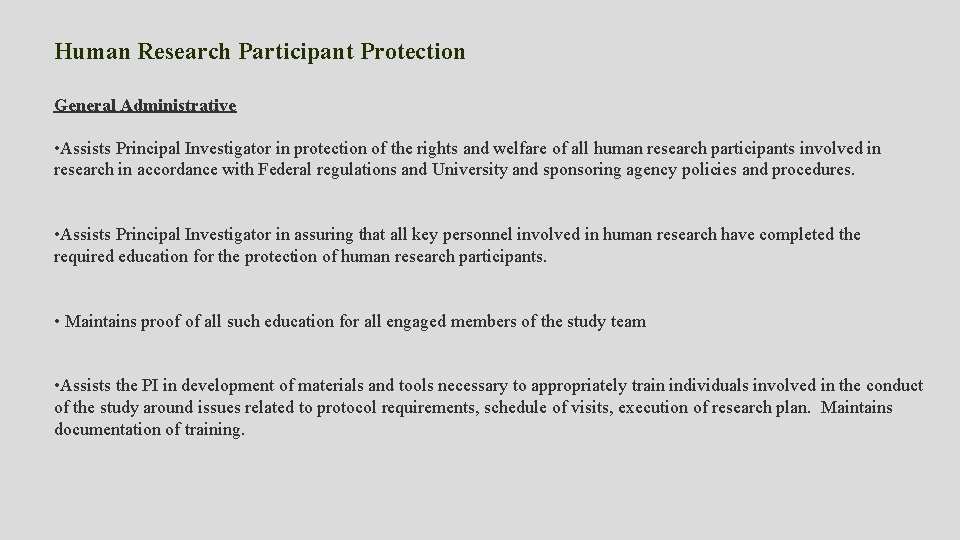 Human Research Participant Protection

General Administrative

•Assists Principal Investigator in protection of the rights and welfare of all human research participants involved in research in accordance with Federal regulations and University and sponsoring agency policies and procedures.

•Assists Principal Investigator in assuring that all key personnel involved in human research have completed the required education for the protection of human research participants.

• Maintains proof of all such education for all engaged members of the study team

•Assists the PI in development of materials and tools necessary to appropriately train individuals involved in the conduct of the study around issues related to protocol requirements, schedule of visits, execution of research plan. Maintains documentation of training.